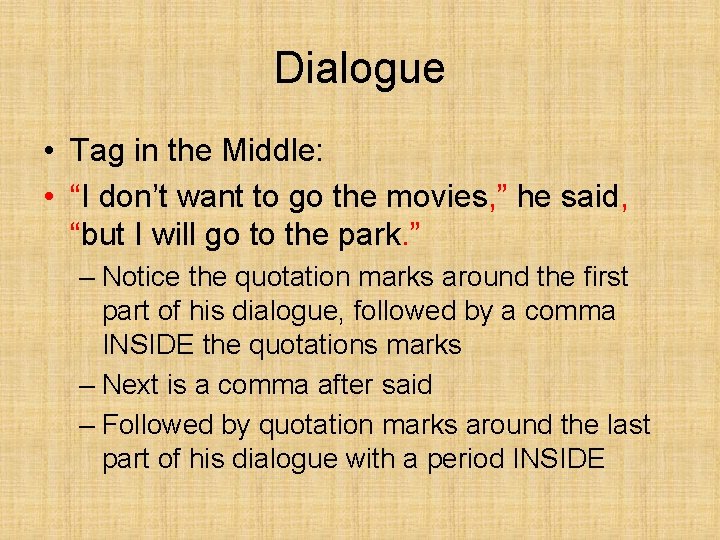 Dialogue

• Tag in the Middle:

• “I don’t want to go the movies,” he said, “but I will go to the park.”

– Notice the quotation marks around the first part of his dialogue, followed by a comma INSIDE the quotations marks

– Next is a comma after said

– Followed by quotation marks around the last part of his dialogue with a period INSIDE